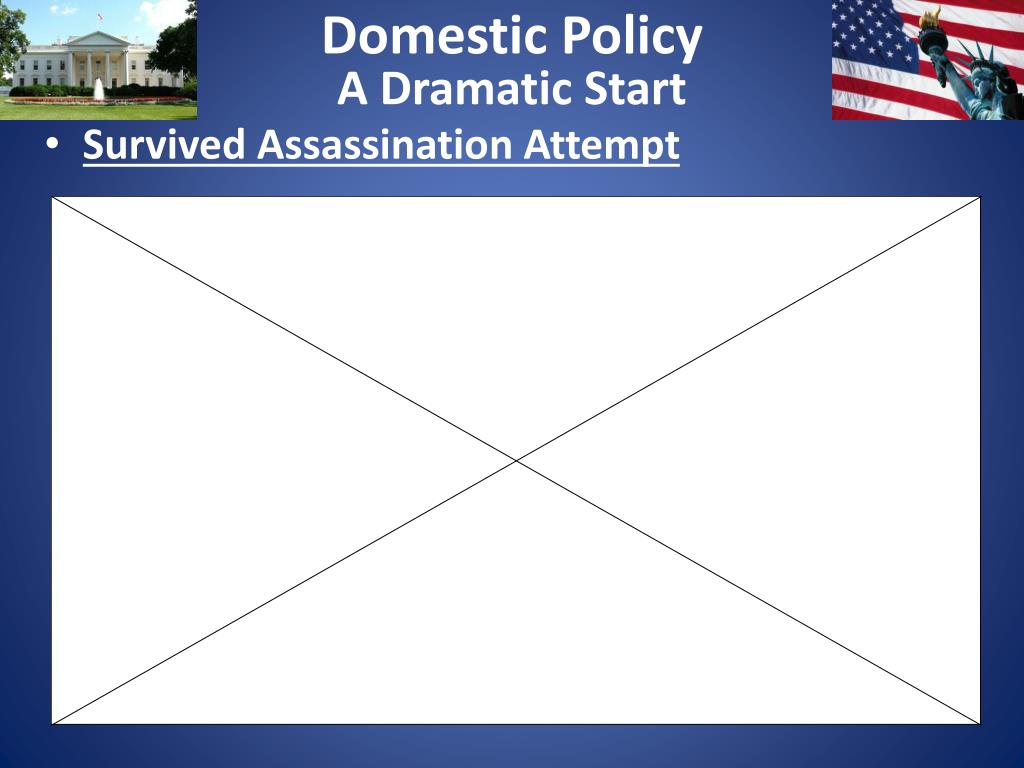 Domestic Policy
A Dramatic Start

• Survived Assassination Attempt